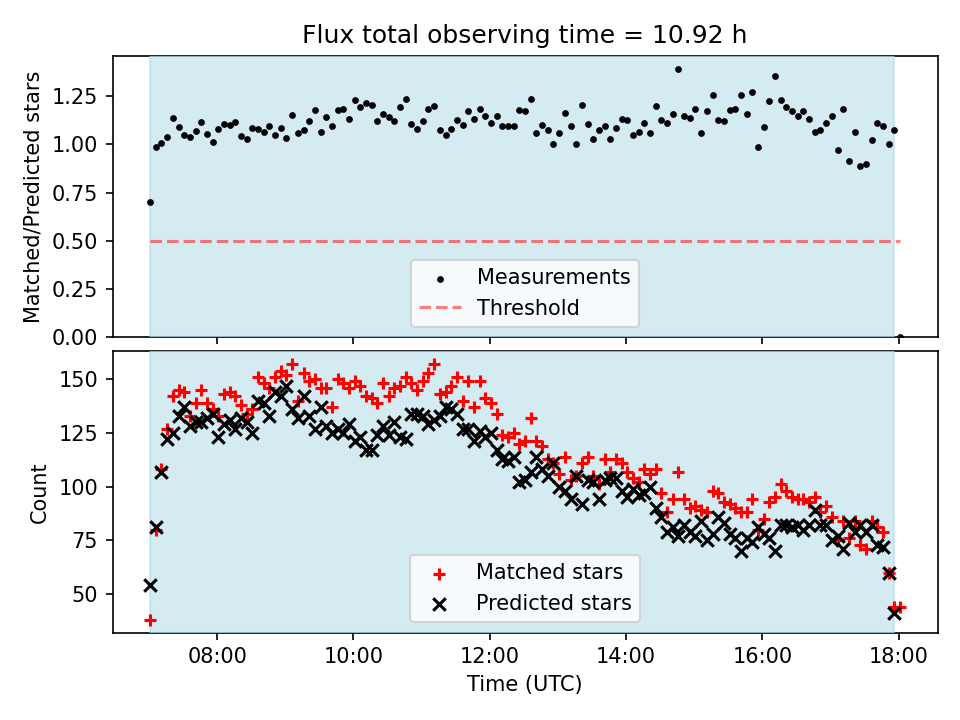 Flux total observing time = 10.92 h

Matched/Predicted stars

1.25
1.00
0.75
0.50
0.25
0.00

Measurements
Threshold

Count

150
125
100
75
50

Matched stars
Predicted stars

08:00
10:00
12:00
14:00
16:00
18:00

Time (UTC)